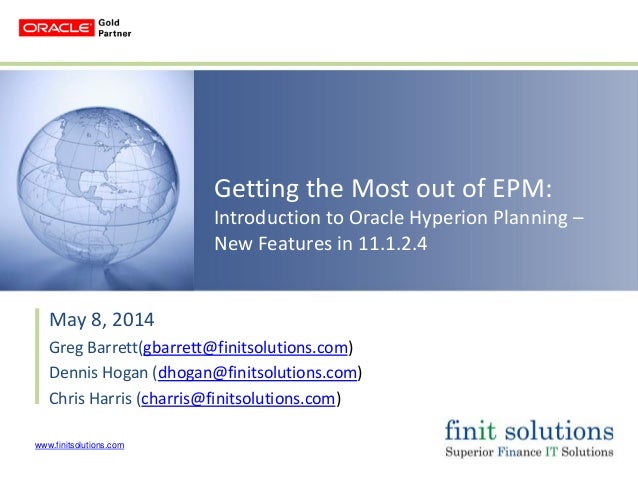 ORACLE Gold Partner

Getting the Most out of EPM:
Introduction to Oracle Hyperion Planning – New Features in 11.1.2.4

May 8, 2014
Greg Barrett(gbarrett@finitsolutions.com)
Dennis Hogan (dhogan@finitsolutions.com)
Chris Harris (charris@finitsolutions.com)

www.finitsolutions.com

finit solutions
Superior Finance IT Solutions